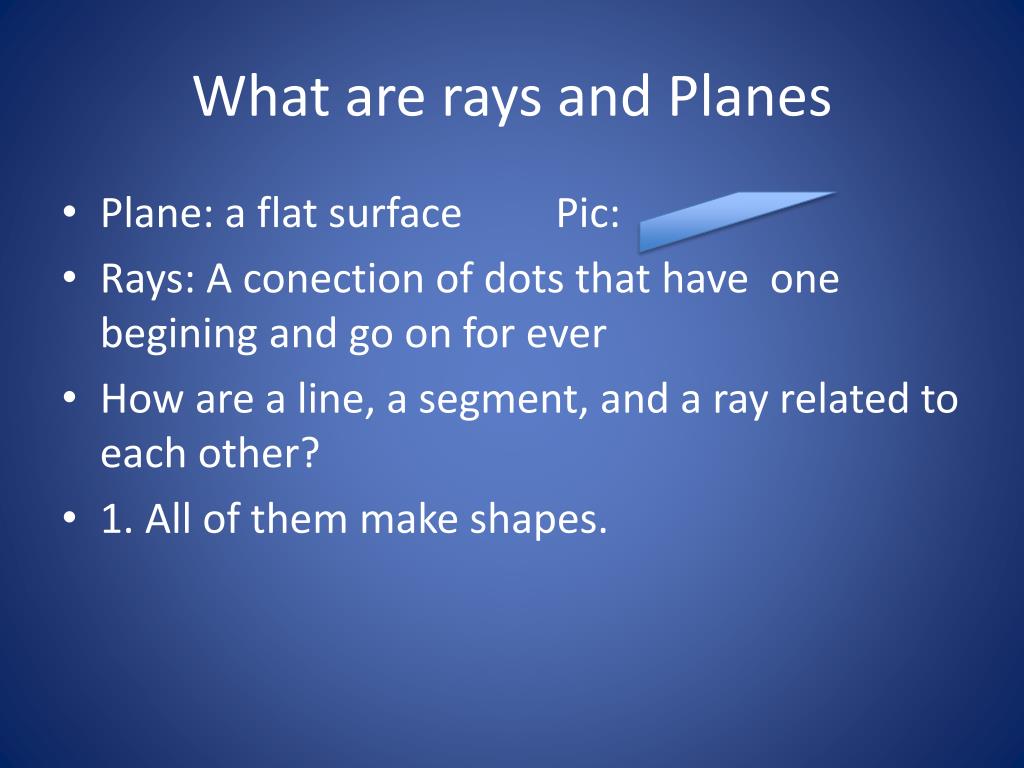 What are rays and Planes

• Plane: a flat surface Pic:
• Rays: A conection of dots that have one begining and go on for ever
• How are a line, a segment, and a ray related to each other?
• 1. All of them make shapes.